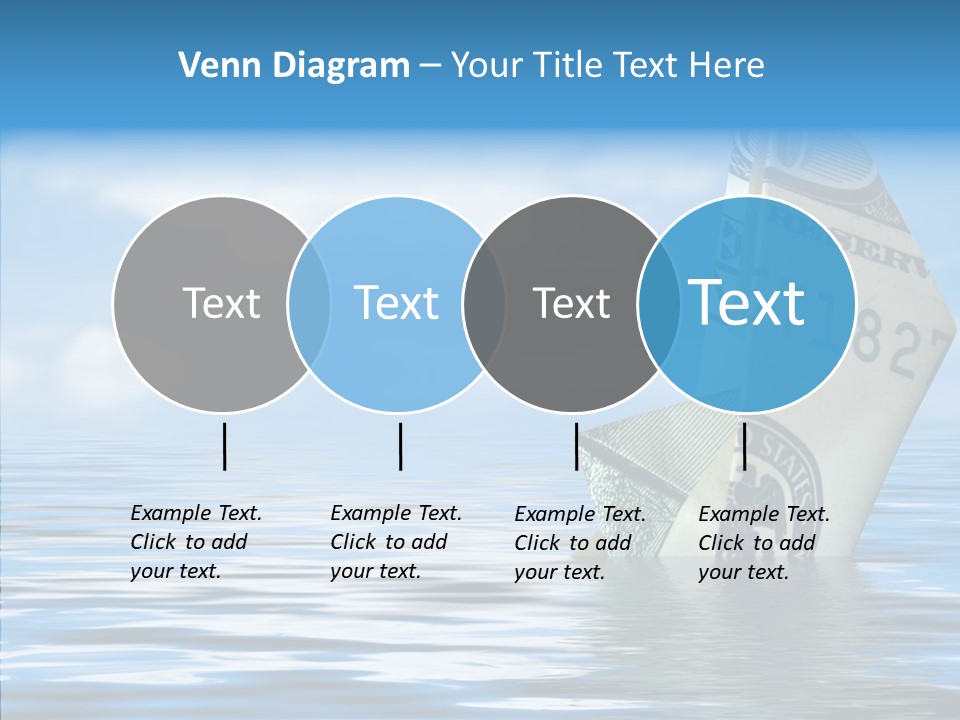 Venn Diagram – Your Title Text Here

Text

Text

Text

Text

Example Text. Click to add your text.

Example Text. Click to add your text.

Example Text. Click to add your text.

Example Text. Click to add your text.